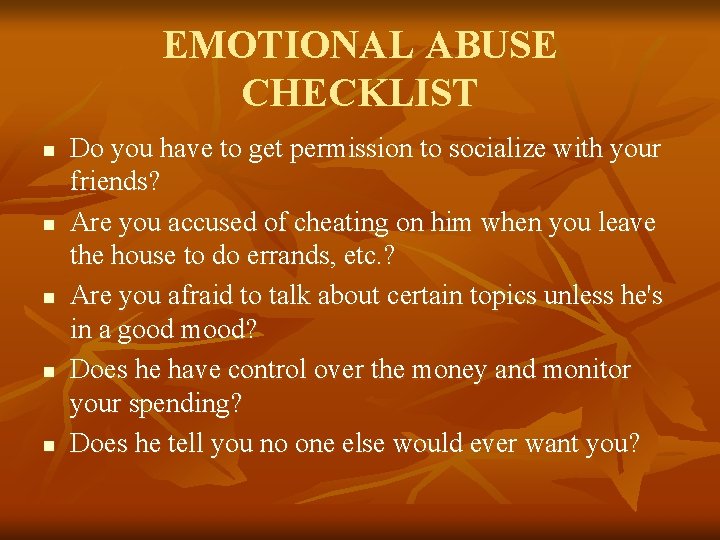 EMOTIONAL ABUSE CHECKLIST

- Do you have to get permission to socialize with your friends?
- Are you accused of cheating on him when you leave the house to do errands, etc.?
- Are you afraid to talk about certain topics unless he's in a good mood?
- Does he have control over the money and monitor your spending?
- Does he tell you no one else would ever want you?